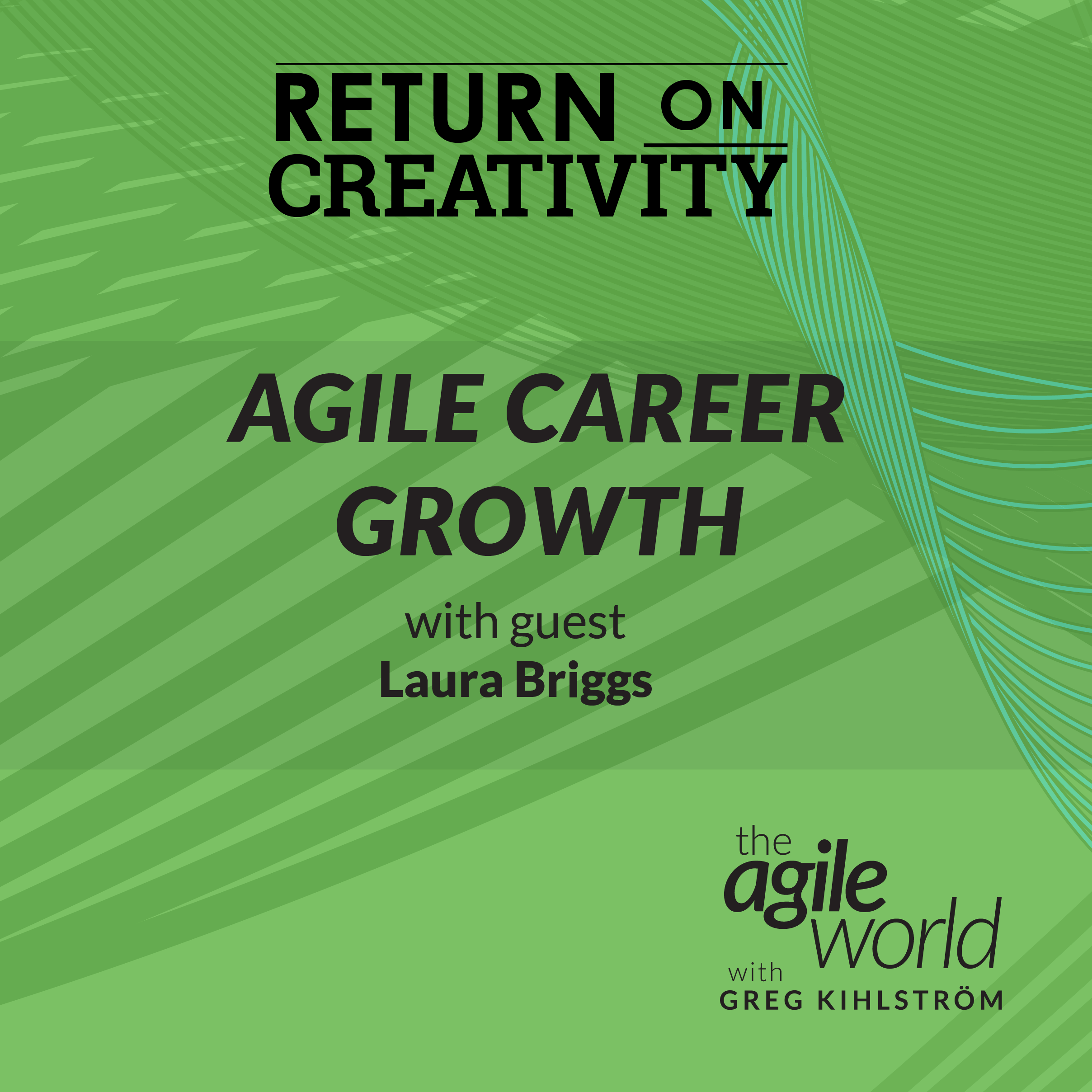 RETURN ON CREATIVITY

AGILE CAREER GROWTH

with guest
Laura Briggs

the agile world
with
GREG KIHLSTRÖM